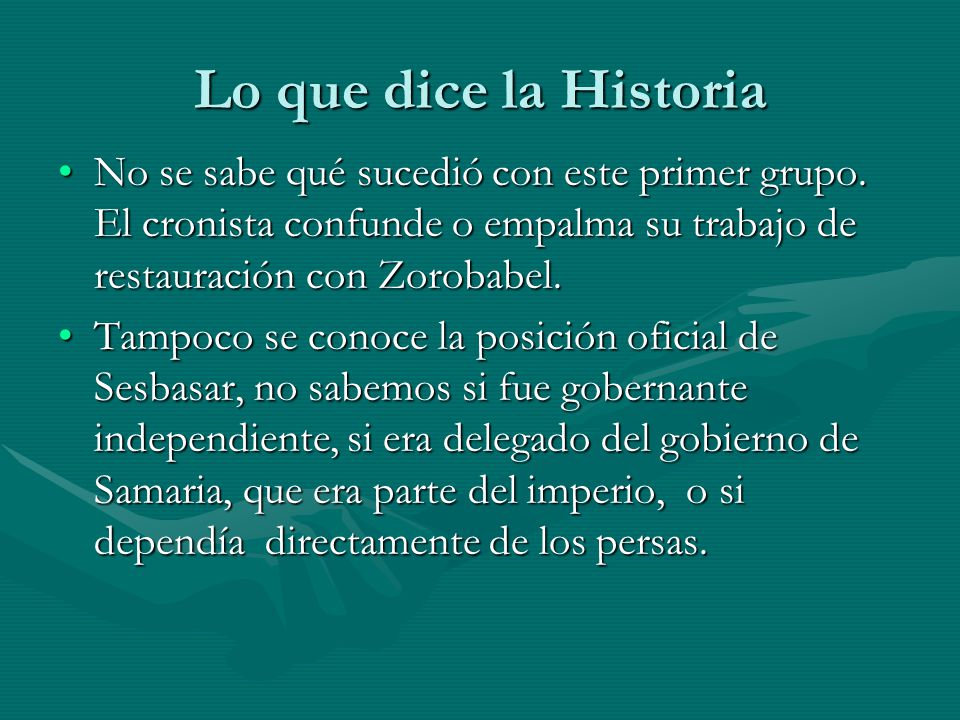 Lo que dice la Historia

• No se sabe qué sucedió con este primer grupo. El cronista confunde o empalma su trabajo de restauración con Zorobabel.

• Tampoco se conoce la posición oficial de Sesbasar, no sabemos si fue gobernante independiente, si era delegado del gobierno de Samaria, que era parte del imperio, o si dependía directamente de los persas.